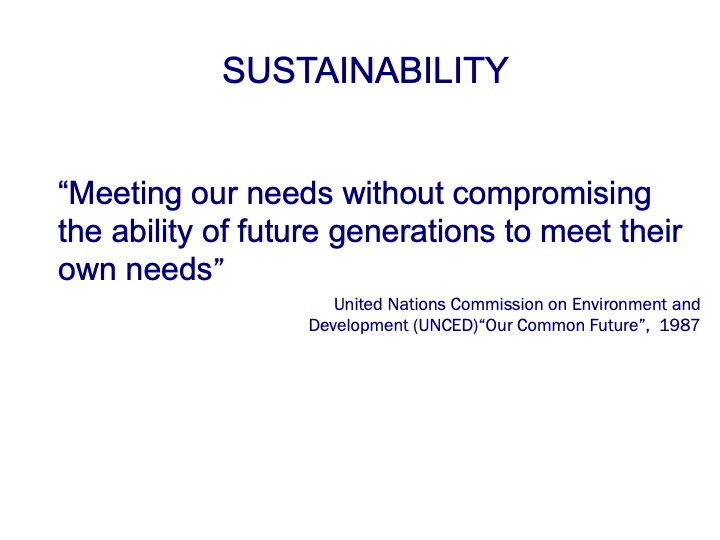 SUSTAINABILITY

“Meeting our needs without compromising the ability of future generations to meet their own needs”

United Nations Commission on Environment and Development (UNCED)“Our Common Future”, 1987